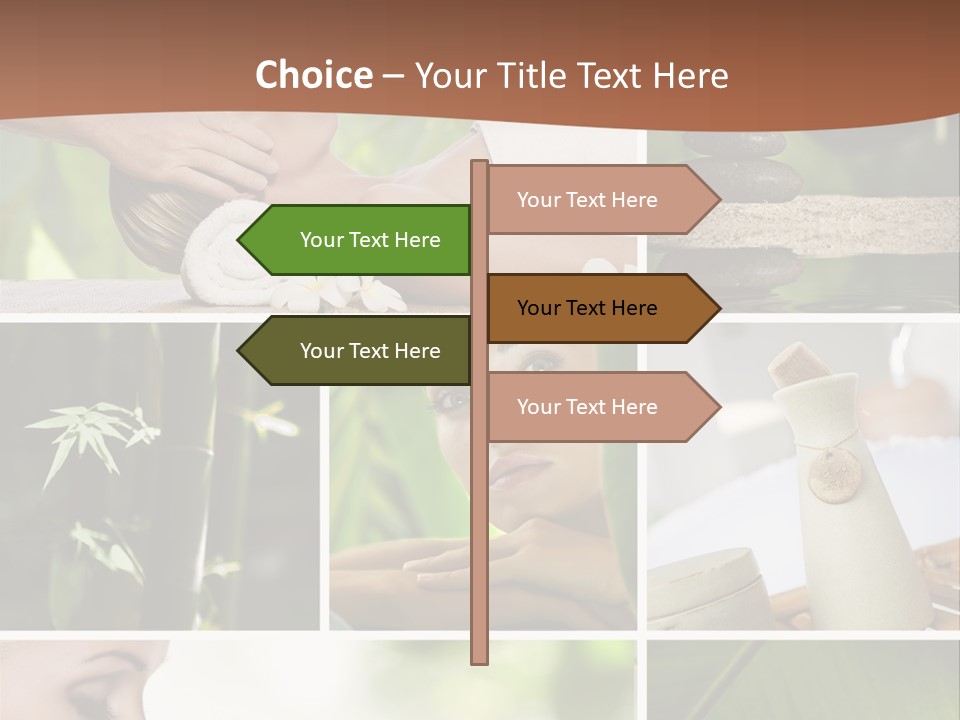 Choice – Your Title Text Here

Your Text Here

Your Text Here

Your Text Here

Your Text Here

Your Text Here